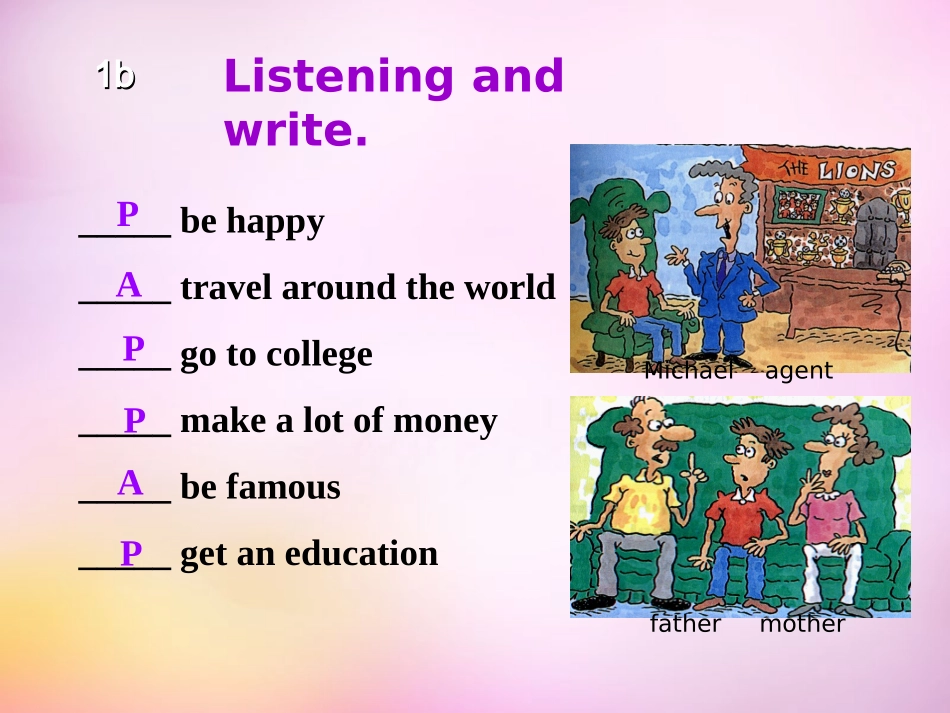 1b Listening and write.

__P__ be happy

__A__ travel around the world

__P__ go to college

__P__ make a lot of money

__A__ be famous

__P__ get an education

THE LIONS

Michael agent

father mother